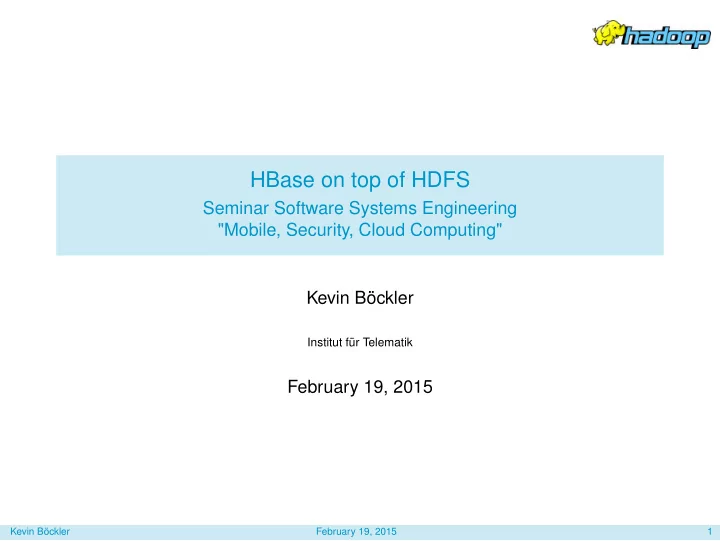 hadoop

HBase on top of HDFS
Seminar Software Systems Engineering
"Mobile, Security, Cloud Computing"

Kevin Böckler

Institut für Telematik

February 19, 2015

Kevin Böckler February 19, 2015 1